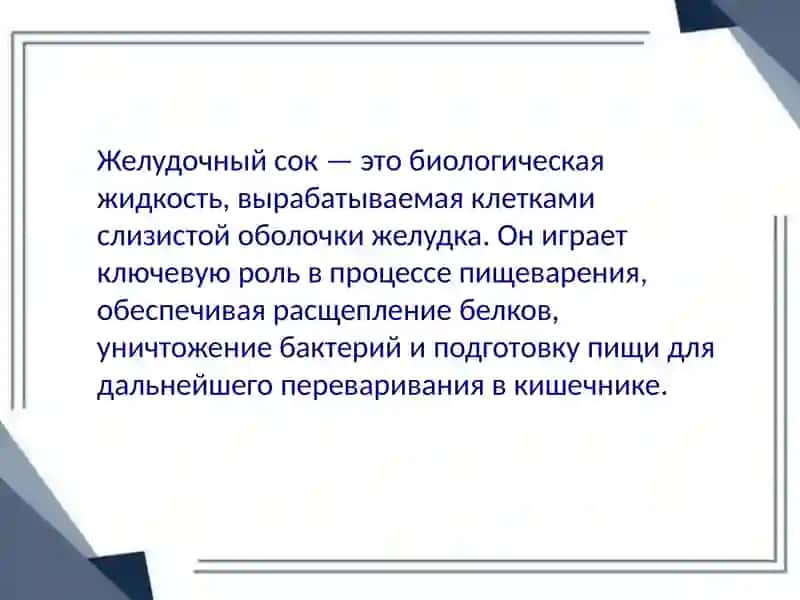 Желудочный сок — это биологическая жидкость, вырабатываемая клетками слизистой оболочки желудка. Он играет ключевую роль в процессе пищеварения, обеспечивая расщепление белков, уничтожение бактерий и подготовку пищи для дальнейшего переваривания в кишечнике.